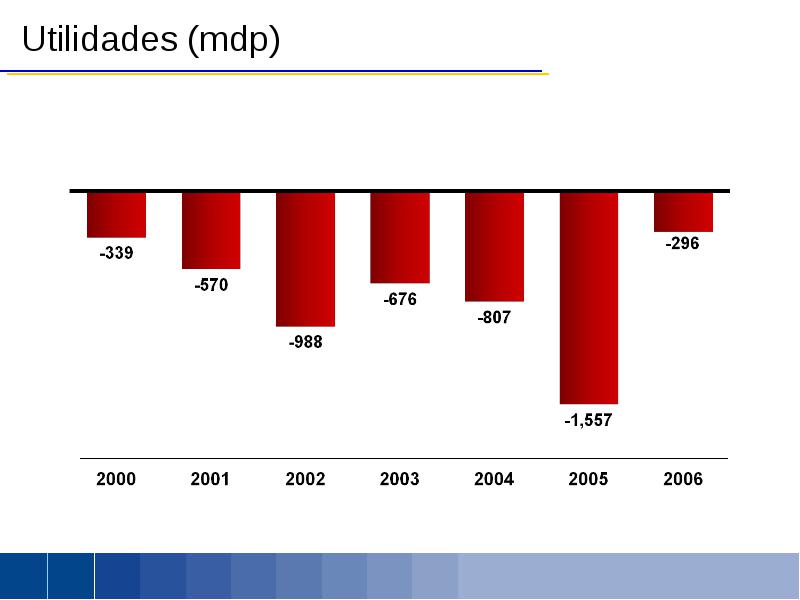 Utilidades (mdp)

-339
-570
-988
-676
-807
-1,557
-296

2000
2001
2002
2003
2004
2005
2006